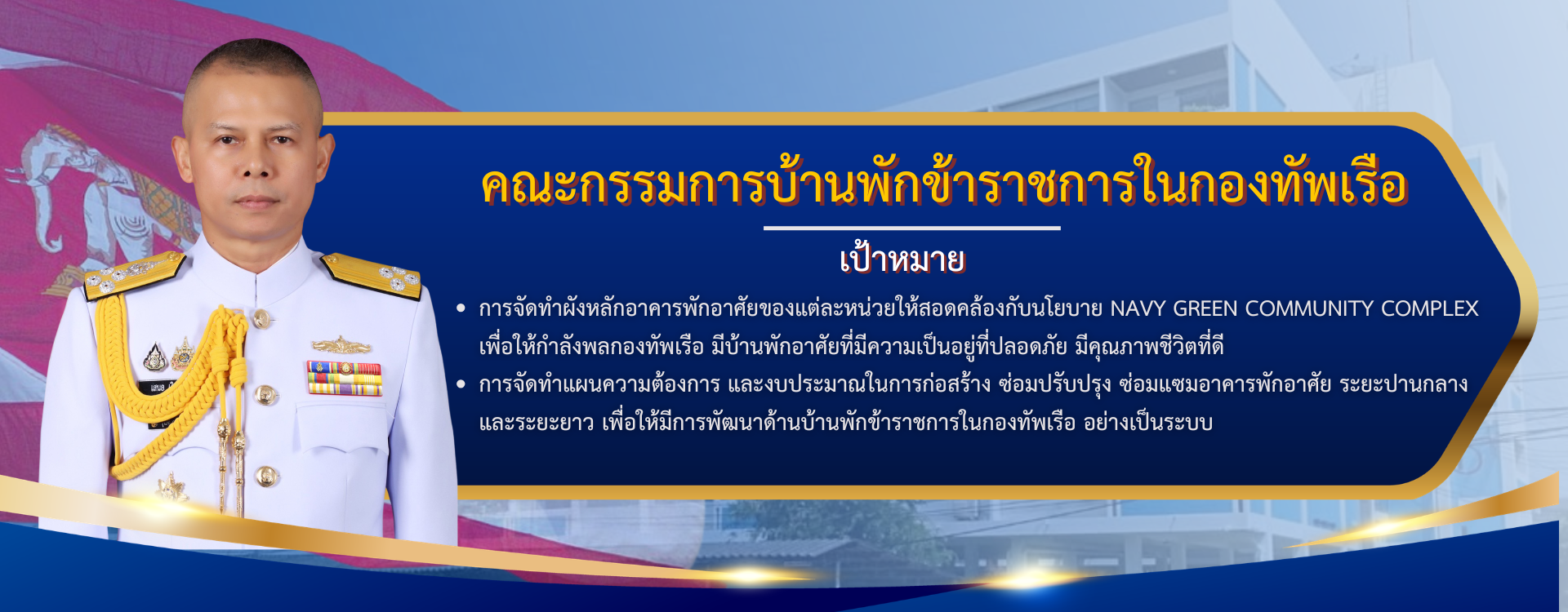 คณะกรรมการบ้านพักข้าราชการในกองทัพเรือ

เป้าหมาย

• การจัดทำผังหลักอาคารพักอาศัยของแต่ละหน่วยให้สอดคล้องกับนโยบาย NAVY GREEN COMMUNITY COMPLEX เพื่อให้กำลังพลกองทัพเรือ มีบ้านพักอาศัยที่มีความเป็นอยู่ที่ปลอดภัย มีคุณภาพชีวิตที่ดี
• การจัดทำแผนความต้องการ และงบประมาณในการก่อสร้าง ซ่อมปรับปรุง ซ่อมแซมอาคารพักอาศัย ระยะปานกลาง และระยะยาว เพื่อให้มีการพัฒนาด้านบ้านพักข้าราชการในกองทัพเรือ อย่างเป็นระบบ